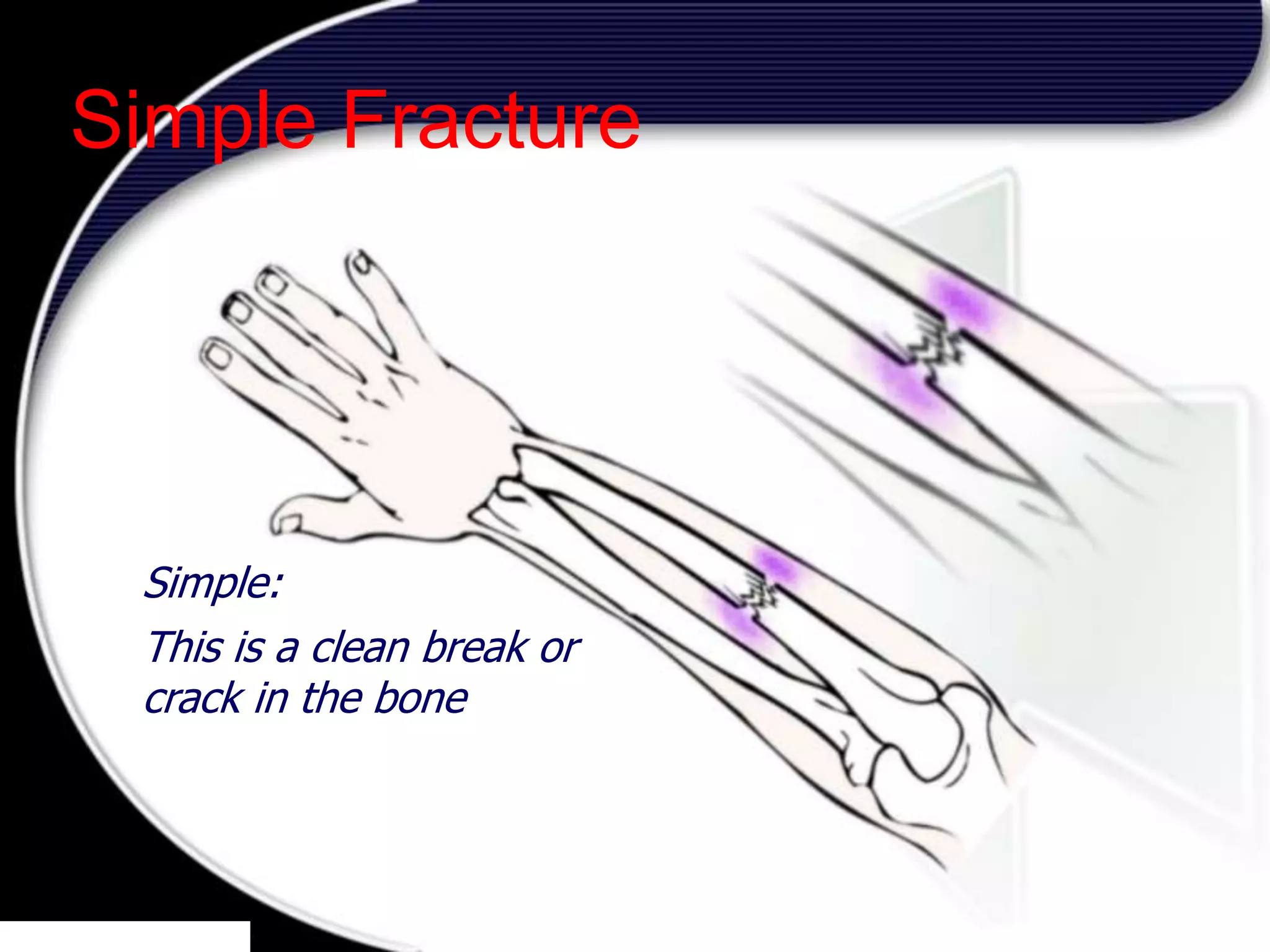 Simple Fracture

Simple:

This is a clean break or crack in the bone